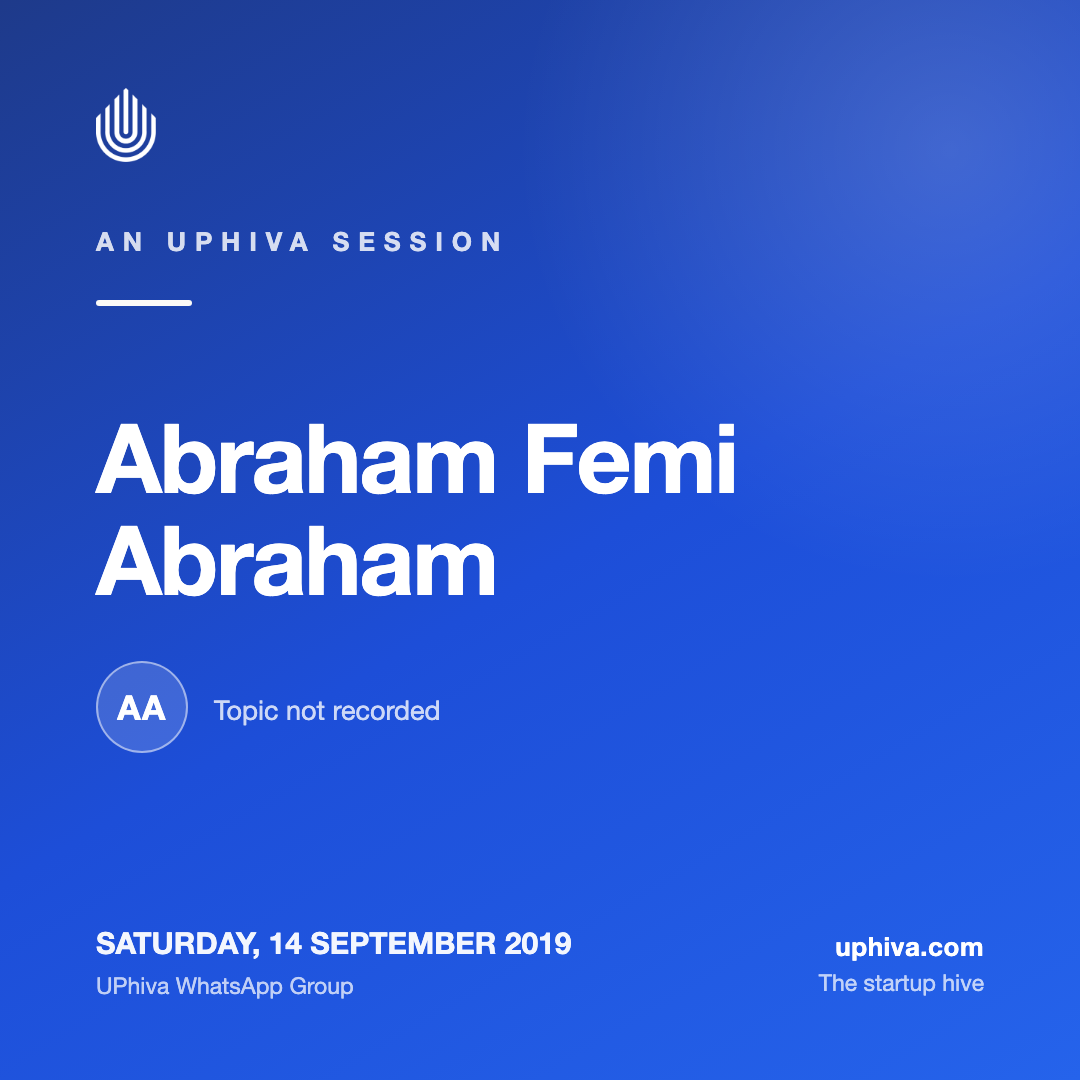 AN UPHIVA SESSION

Abraham Femi Abraham

AA

Topic not recorded

SATURDAY, 14 SEPTEMBER 2019

UPhiva WhatsApp Group

uphiva.com

The startup hive